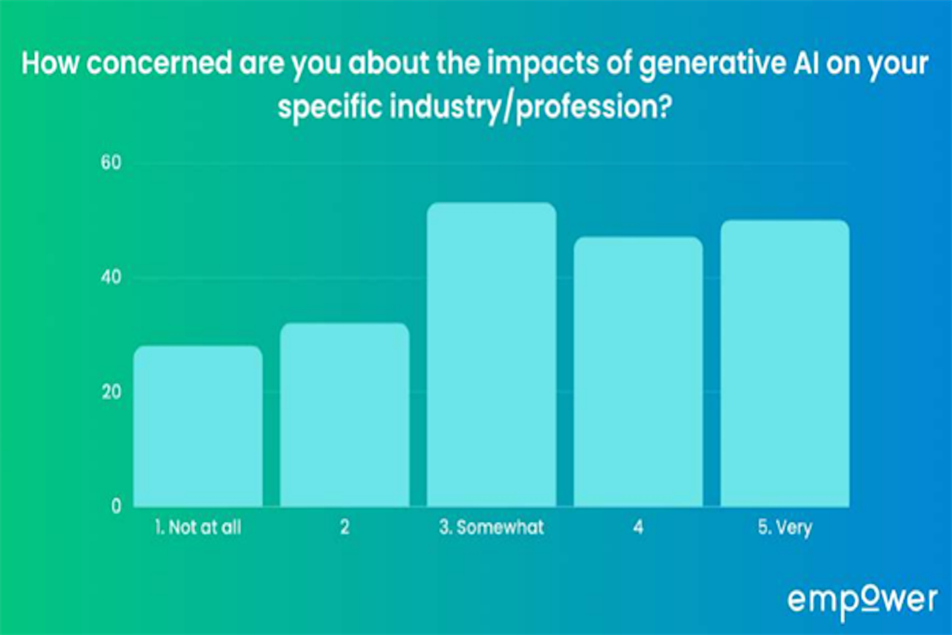 How concerned are you about the impacts of generative AI on your specific industry/profession?

60

40

20

0

1. Not at all

2

3. Somewhat

4

5. Very

empower